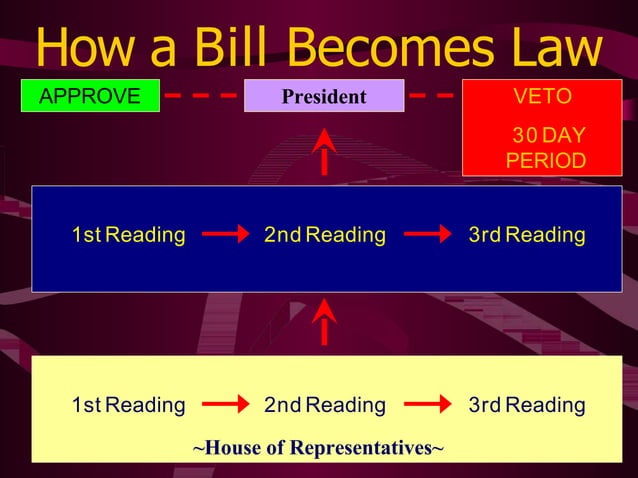 How a Bill Becomes Law

APPROVE

President

VETO

30 DAY PERIOD

1st Reading 2nd Reading 3rd Reading

1st Reading 2nd Reading 3rd Reading

~House of Representatives~